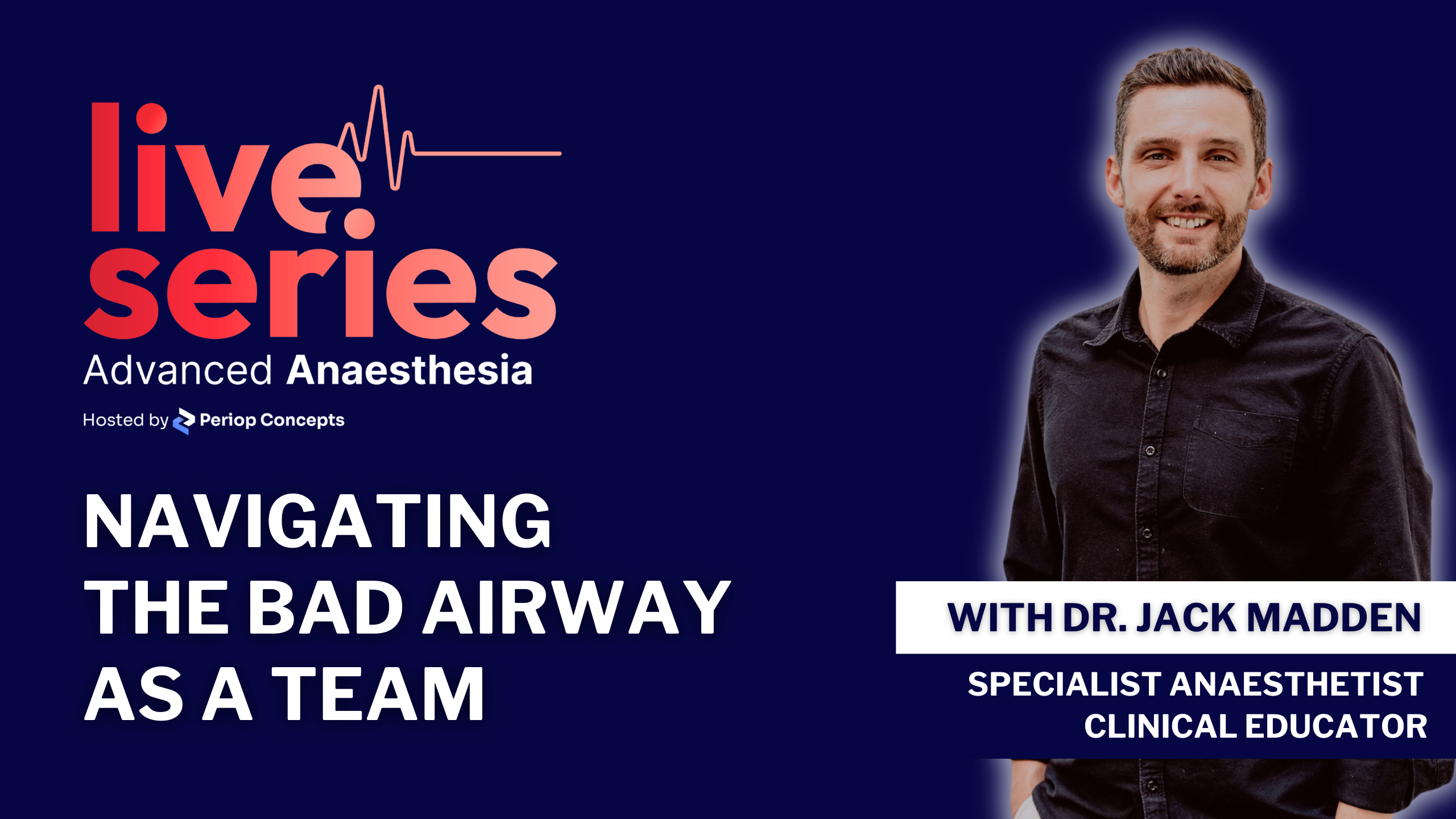 live.
series
Advanced Anaesthesia
Hosted by Periop Concepts

NAVIGATING THE BAD AIRWAY AS A TEAM

WITH DR. JACK MADDEN

SPECIALIST ANAESTHETIST
CLINICAL EDUCATOR